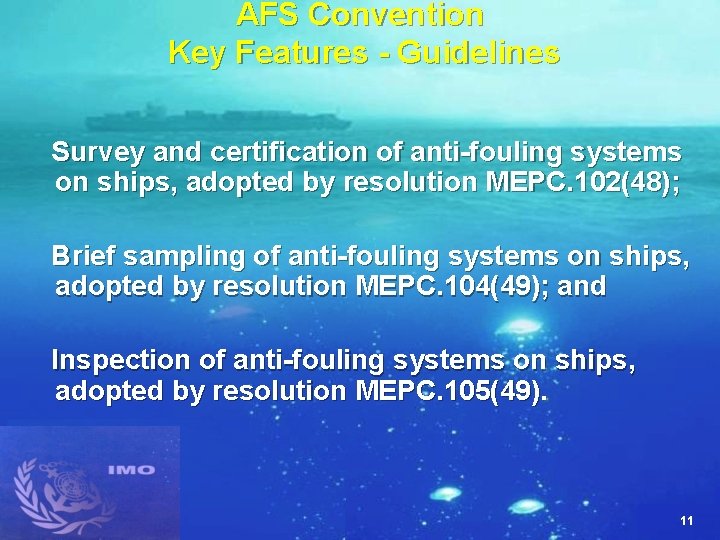 AFS Convention
Key Features - Guidelines

Survey and certification of anti-fouling systems on ships, adopted by resolution MEPC.102(48);

Brief sampling of anti-fouling systems on ships, adopted by resolution MEPC.104(49); and

Inspection of anti-fouling systems on ships, adopted by resolution MEPC.105(49).

IMO

11